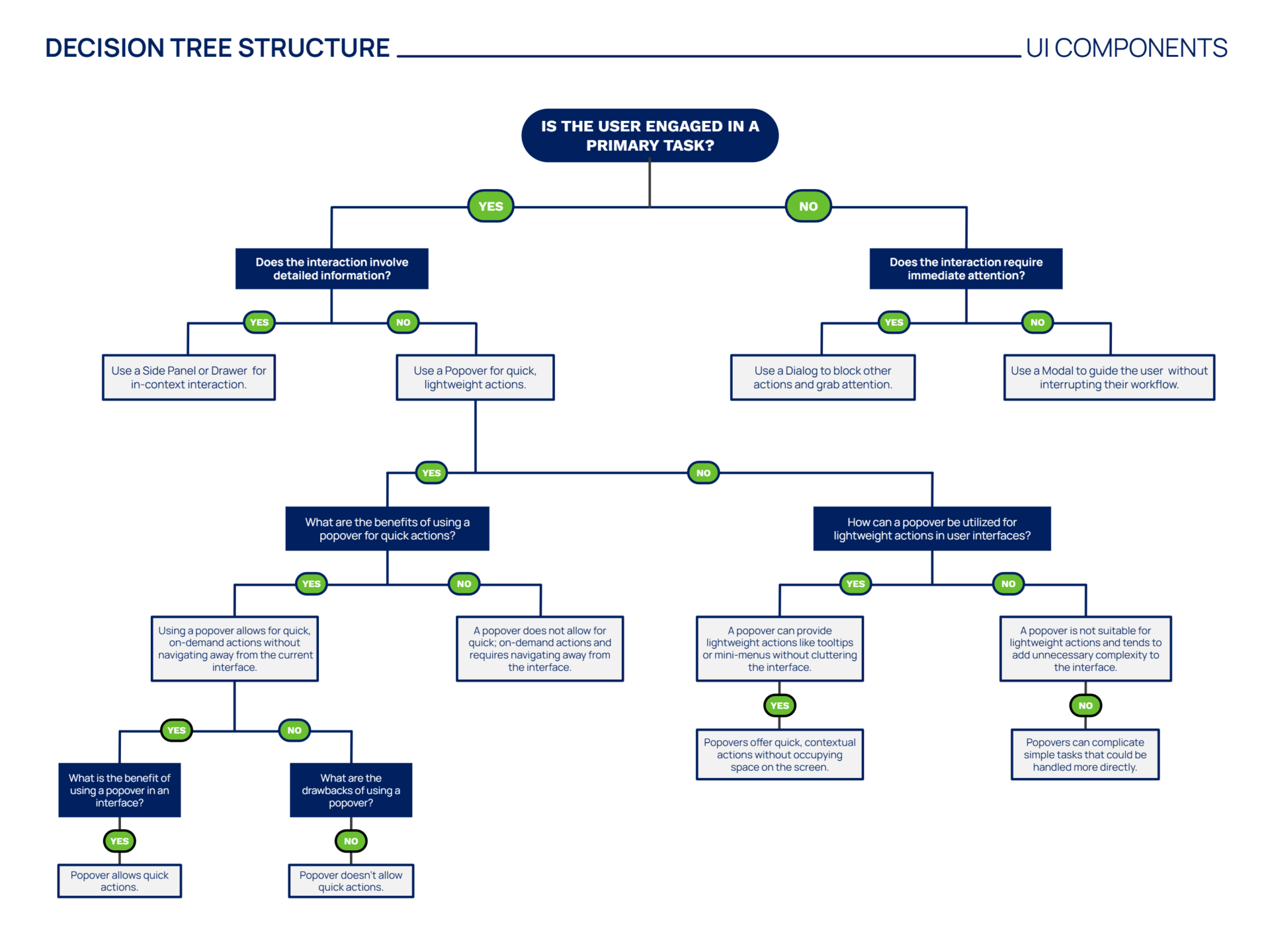 DECISION TREE STRUCTURE

UI COMPONENTS

IS THE USER ENGAGED IN A PRIMARY TASK?

YES

NO

Does the interaction involve detailed information?

Does the interaction require immediate attention?

YES

NO

YES

NO

Use a Side Panel or Drawer for in-context interaction.

Use a Popover for quick, lightweight actions.

Use a Dialog to block other actions and grab attention.

Use a Modal to guide the user without interrupting their workflow.

YES

NO

What are the benefits of using a popover for quick actions?

How can a popover be utilized for lightweight actions in user interfaces?

YES

NO

YES

NO

Using a popover allows for quick, on-demand actions without navigating away from the current interface.

A popover does not allow for quick; on-demand actions and requires navigating away from the interface.

A popover can provide lightweight actions like tooltips or mini-menus without cluttering the interface.

A popover is not suitable for lightweight actions and tends to add unnecessary complexity to the interface.

YES

NO

YES

NO

What is the benefit of using a popover in an interface?

What are the drawbacks of using a popover?

Popovers offer quick, contextual actions without occupying space on the screen.

Popovers can complicate simple tasks that could be handled more directly.

YES

NO

Popover allows quick actions.

Popover doesn't allow quick actions.